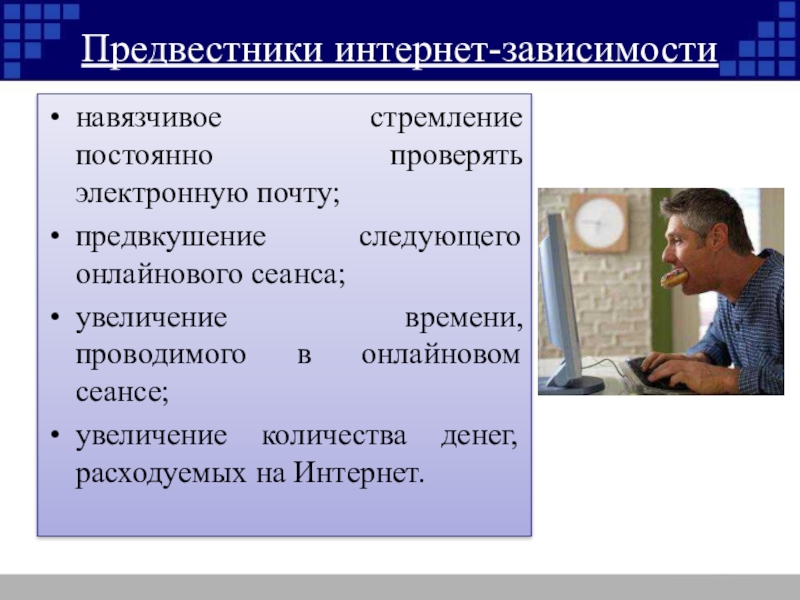 Предвестники интернет-зависимости

• навязчивое стремление постоянно проверять электронную почту;
• предвкушение следующего онлайнового сеанса;
• увеличение времени, проводимого в онлайновом сеансе;
• увеличение количества денег, расходуемых на Интернет.